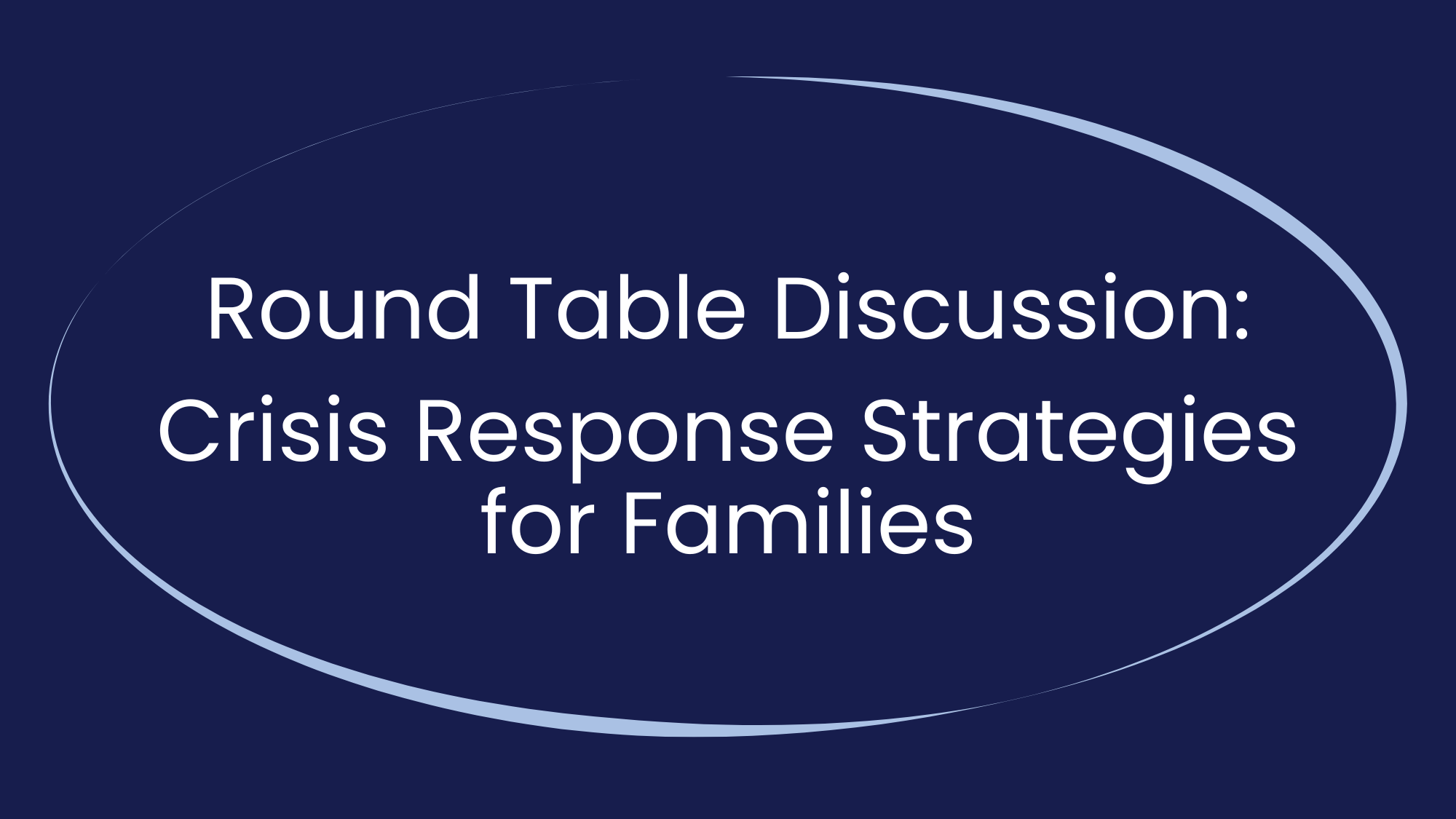 Round Table Discussion:
Crisis Response Strategies for Families